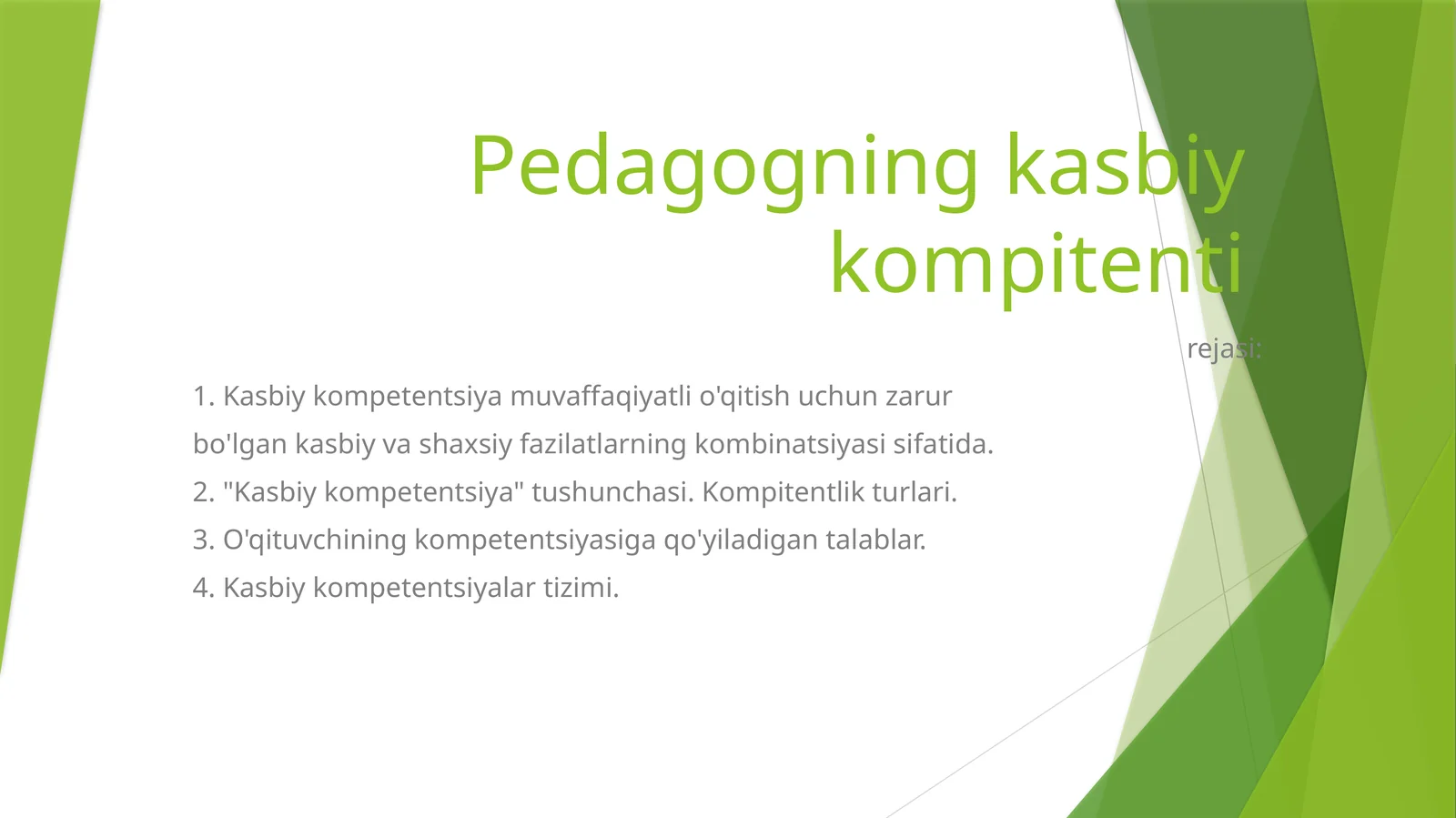 Pedagogning kasbiy kompitenti

rejasi:

1. Kasbiy kompetentsiya muvaffaqiyatli o'qitish uchun zarur bo'lgan kasbiy va shaxsiy fazilatlarning kombinatsiyasi sifatida.
2. "Kasbiy kompetentsiya" tushunchasi. Kompitentlik turlari.
3. O'qituvchining kompetentsiyasiga qo'yiladigan talablar.
4. Kasbiy kompetentsiyalar tizimi.